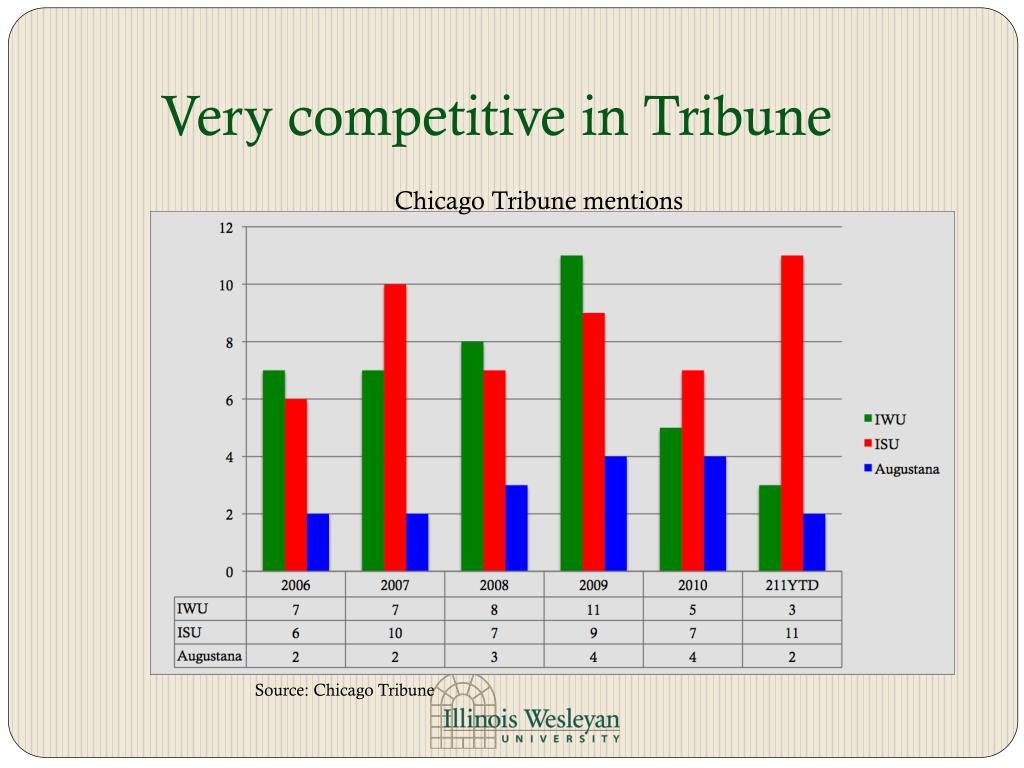 Very competitive in Tribune

Chicago Tribune mentions

12
10
8
6
4
2
0

IWU
ISU
Augustana

|  | 2006 | 2007 | 2008 | 2009 | 2010 | 211YTD |
|---|---|---|---|---|---|---|
| IWU | 7 | 7 | 8 | 11 | 5 | 3 |
| ISU | 6 | 10 | 7 | 9 | 7 | 11 |
| Augustana | 2 | 2 | 3 | 4 | 4 | 2 |

Source: Chicago Tribune

Illinois Wesleyan
UNIVERSITY